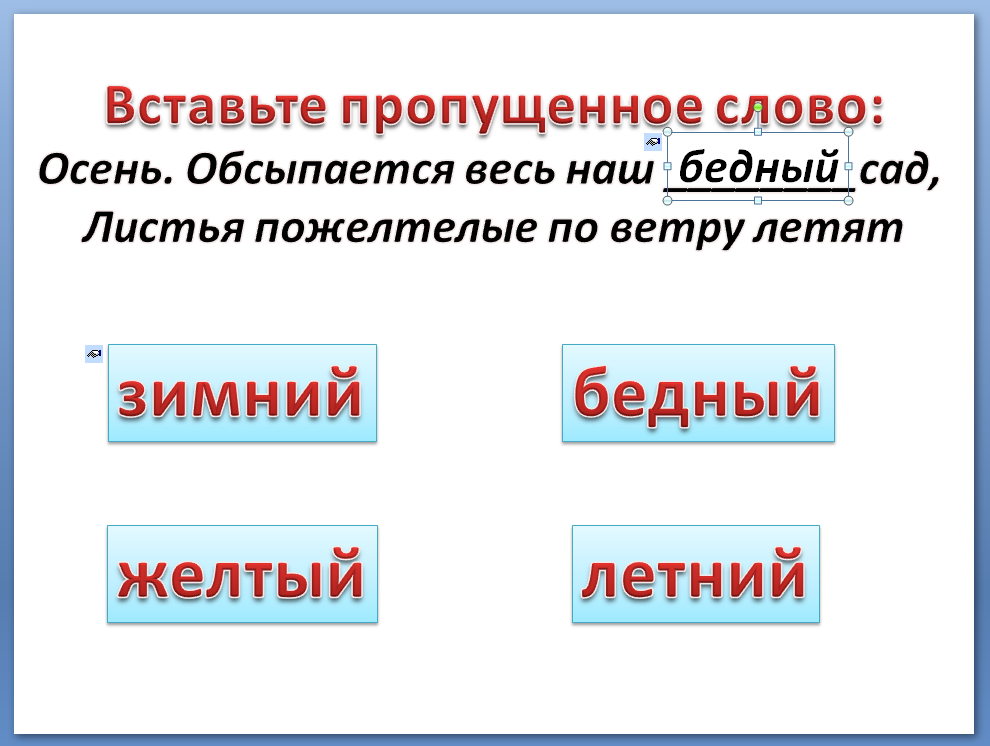 Вставьте пропущенное слово:
Осень. Обсыпается весь наш бедный сад,
Листья пожелтелые по ветру летят

зимний

бедный

желтый

летний